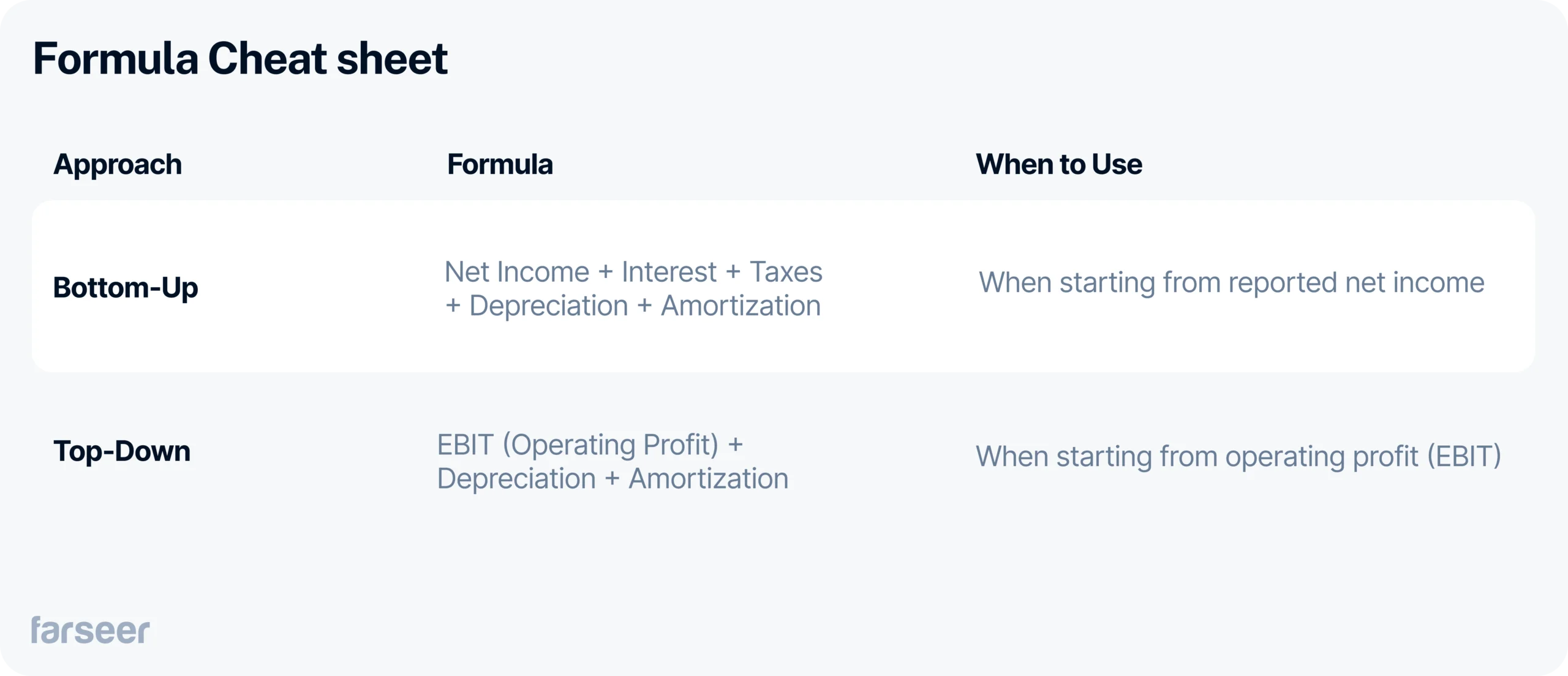 Formula Cheat sheet

| Approach | Formula | When to Use |
|---|---|---|
| Bottom-Up | Net Income + Interest + Taxes + Depreciation + Amortization | When starting from reported net income |
| Top-Down | EBIT (Operating Profit) + Depreciation + Amortization | When starting from operating profit (EBIT) |

farseer